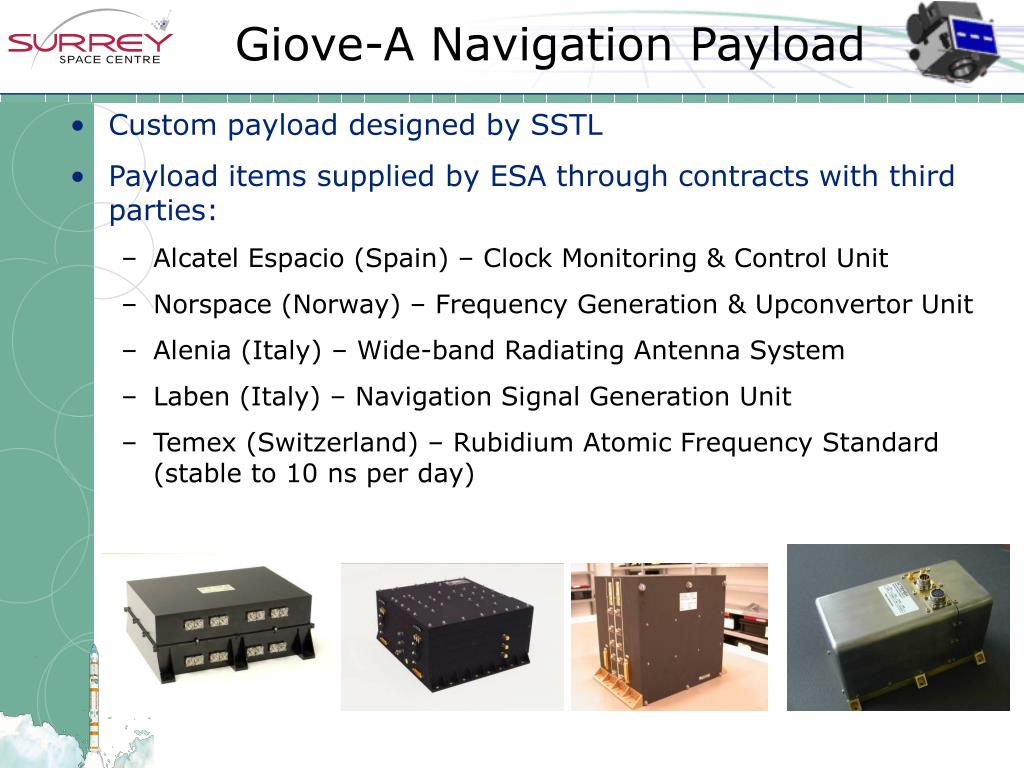 SURREY
SPACE CENTRE

Giove-A Navigation Payload

• Custom payload designed by SSTL
• Payload items supplied by ESA through contracts with third parties:
– Alcatel Espacio (Spain) – Clock Monitoring & Control Unit
– Norspace (Norway) – Frequency Generation & Upconvertor Unit
– Alenia (Italy) – Wide-band Radiating Antenna System
– Laben (Italy) – Navigation Signal Generation Unit
– Temex (Switzerland) – Rubidium Atomic Frequency Standard (stable to 10 ns per day)